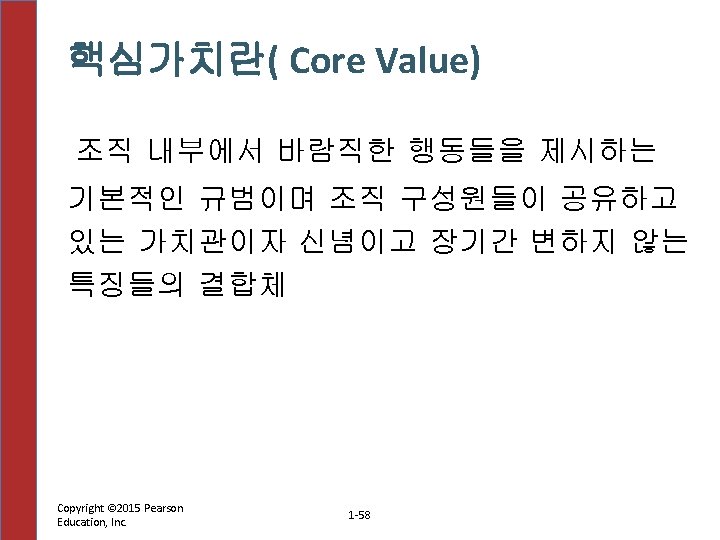 핵심가치란( Core Value)

조직 내부에서 바람직한 행동들을 제시하는 기본적인 규범이며 조직 구성원들이 공유하고 있는 가치관이자 신념이고 장기간 변하지 않는 특징들의 결합체

Copyright ©2015 Pearson Education, Inc.

1-58